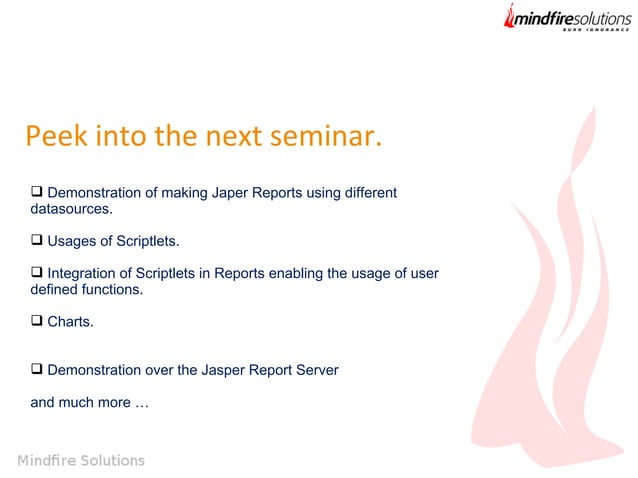 mindfiresolutions
BURN IGNORANCE

Peek into the next seminar.

❑ Demonstration of making Japer Reports using different datasources.

❑ Usages of Scriptlets.

❑ Integration of Scriptlets in Reports enabling the usage of user defined functions.

❑ Charts.

❑ Demonstration over the Jasper Report Server

and much more …

Mindfire Solutions